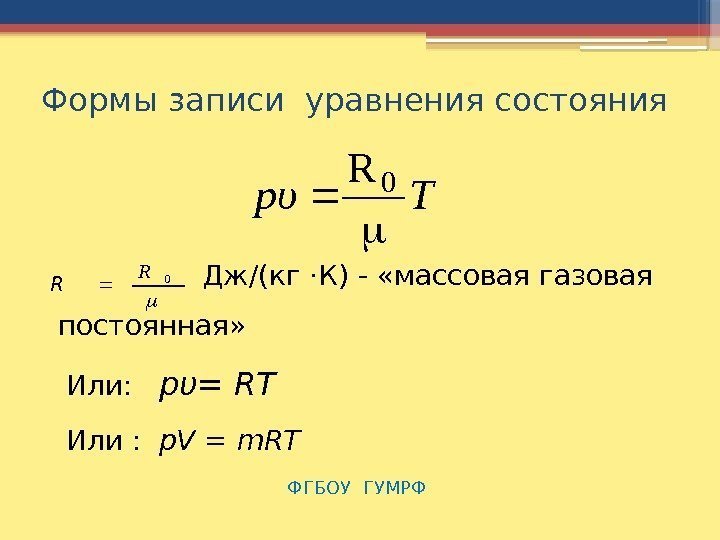 Формы записи уравнения состояния

$p\upsilon = \frac{R_0}{\mu} T$

$R = \frac{R_0}{\mu}$ Дж/(кг ·К) - «массовая газовая постоянная»

Или: $p\upsilon = RT$

Или : $pV = mRT$

ФГБОУ ГУМРФ